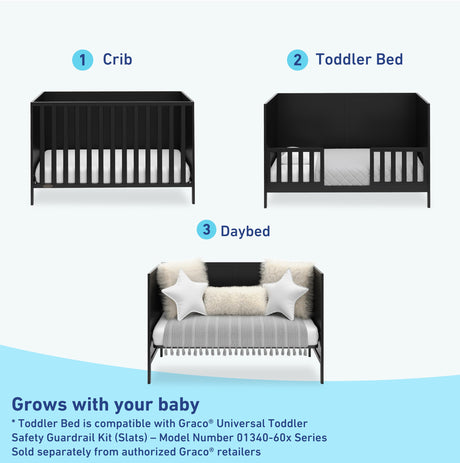 1 Crib

2 Toddler Bed

3 Daybed

Grows with your baby

* Toddler Bed is compatible with Graco® Universal Toddler Safety Guardrail Kit (Slats) – Model Number 01340-60x Series Sold separately from authorized Graco® retailers